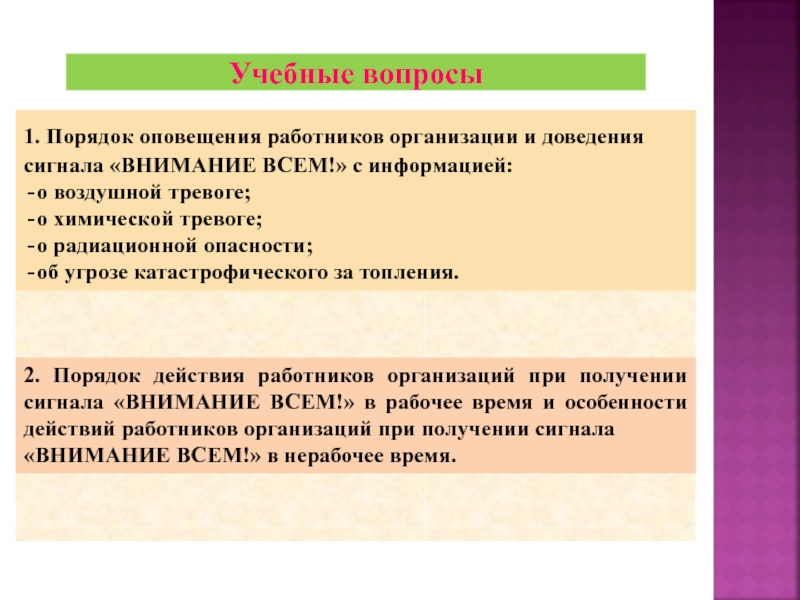 Учебные вопросы

1. Порядок оповещения работников организации и доведения сигнала «ВНИМАНИЕ ВСЕМ!» с информацией:
-о воздушной тревоге;
-о химической тревоге;
-о радиационной опасности;
-об угрозе катастрофического за топления.

2. Порядок действия работников организаций при получении сигнала «ВНИМАНИЕ ВСЕМ!» в рабочее время и особенности действий работников организаций при получении сигнала «ВНИМАНИЕ ВСЕМ!» в нерабочее время.